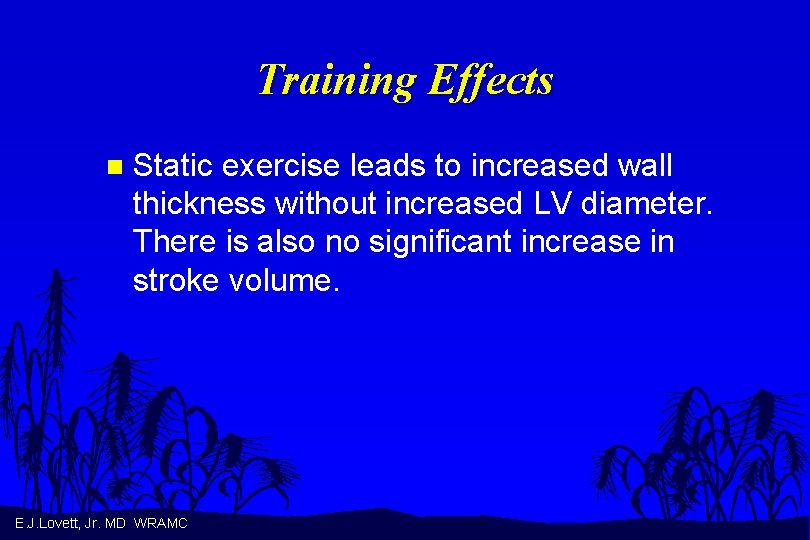 Training Effects

Static exercise leads to increased wall thickness without increased LV diameter. There is also no significant increase in stroke volume.

E.J.Lovett, Jr. MD WRAMC